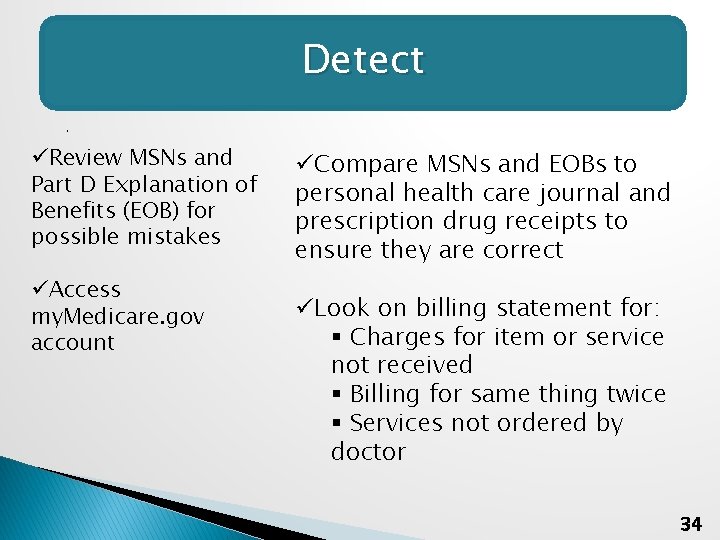 Detect

✓Review MSNs and Part D Explanation of Benefits (EOB) for possible mistakes

✓Access myMedicare.gov account

✓Compare MSNs and EOBs to personal health care journal and prescription drug receipts to ensure they are correct

✓Look on billing statement for:
▪ Charges for item or service not received
▪ Billing for same thing twice
▪ Services not ordered by doctor

34